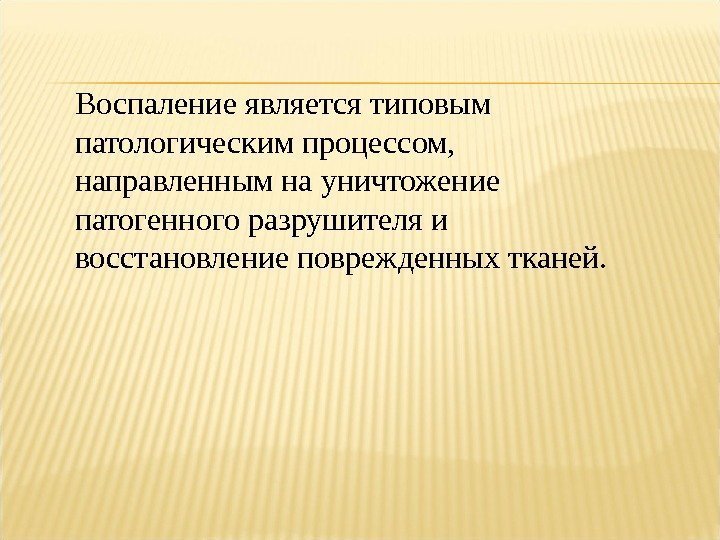 Воспаление является типовым патологическим процессом, направленным на уничтожение патогенного разрушителя и восстановление поврежденных тканей.